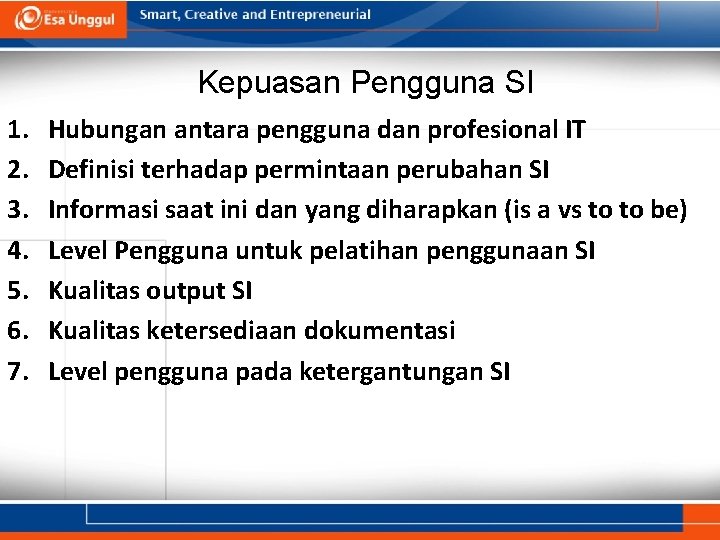 Esa Unggul

Smart, Creative and Entrepreneurial

Kepuasan Pengguna SI

1. Hubungan antara pengguna dan profesional IT
2. Definisi terhadap permintaan perubahan SI
3. Informasi saat ini dan yang diharapkan (is a vs to to be)
4. Level Pengguna untuk pelatihan penggunaan SI
5. Kualitas output SI
6. Kualitas ketersediaan dokumentasi
7. Level pengguna pada ketergantungan SI